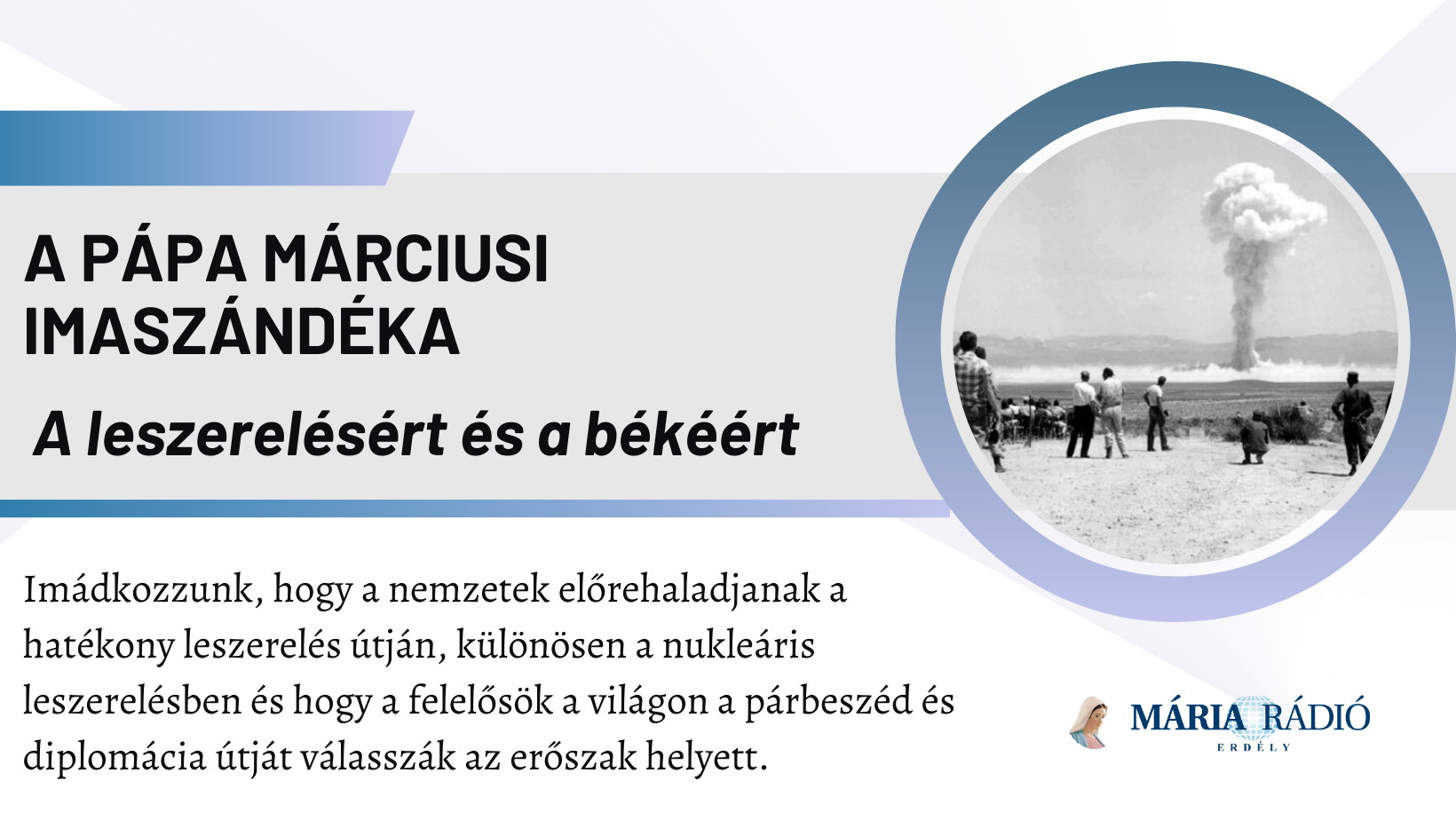 A PÁPA MÁRCIUSI IMASZÁNDÉKA

A leszerelésért és a békéért

Imádkozzunk, hogy a nemzetek előrehaladjanak a hatékony leszerelés útján, különösen a nukleáris leszerelésben és hogy a felelősök a világon a párbeszéd és diplomácia útját válasszák az erőszak helyett.

MÁRIA RÁDIÓ
ERDÉLY